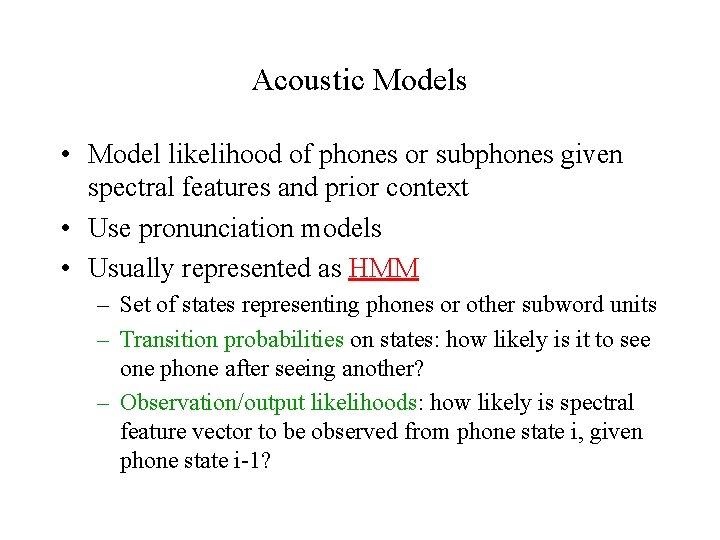 Acoustic Models

• Model likelihood of phones or subphones given spectral features and prior context
• Use pronunciation models
• Usually represented as HMM
– Set of states representing phones or other subword units
– Transition probabilities on states: how likely is it to see one phone after seeing another?
– Observation/output likelihoods: how likely is spectral feature vector to be observed from phone state i, given phone state i-1?